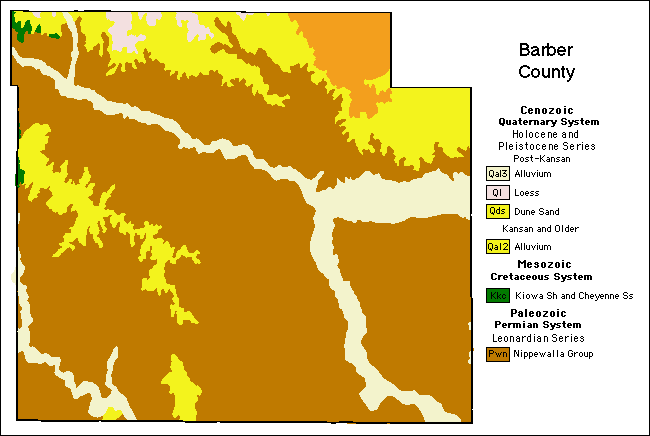 Barber County

Cenozoic
Quaternary System
Holocene and Pleistocene Series
Post-Kansan

Qal3 Alluvium

Ql Loess

Qds Dune Sand

Kansan and Older

Qal2 Alluvium

Mesozoic
Cretaceous System

Kkc Kiowa Sh and Cheyenne Ss

Paleozoic
Permian System
Leonardian Series

Pwn Nippewalla Group